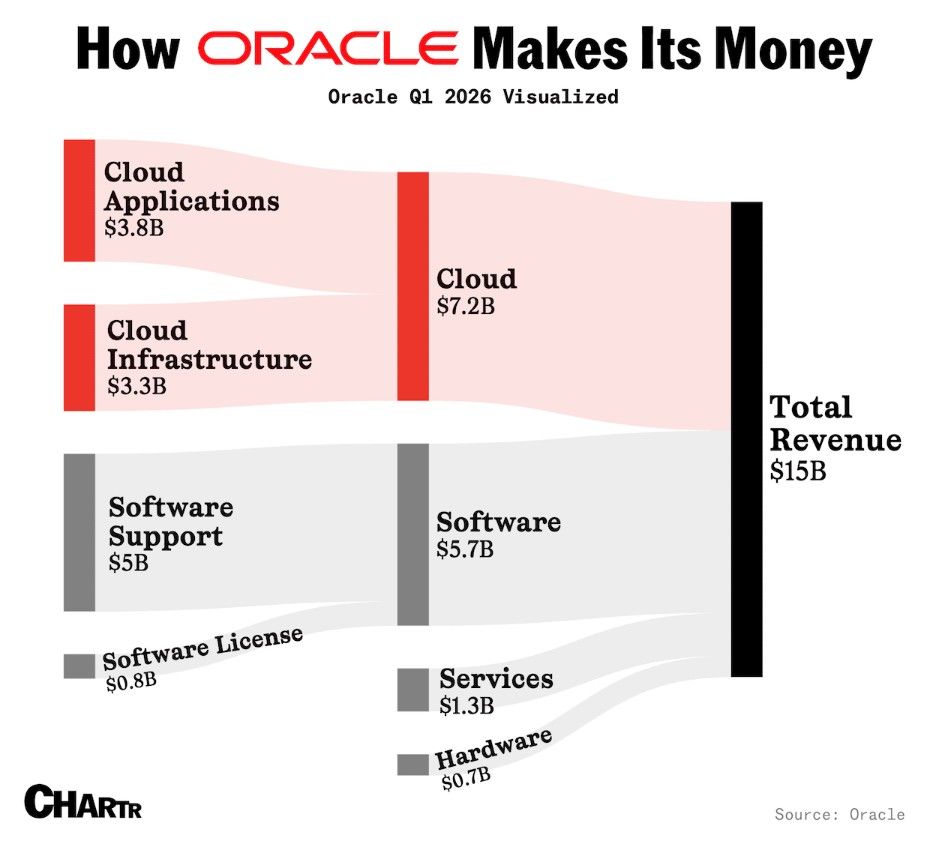 How ORACLE Makes Its Money

Oracle Q1 2026 Visualized

Cloud Applications
\$3.8B

Cloud Infrastructure
\$3.3B

Software Support
\$5B

Software License
\$0.8B

Cloud
\$7.2B

Software
\$5.7B

Services
\$1.3B

Hardware
\$0.7B

Total Revenue
\$15B

CHARTR

Source: Oracle